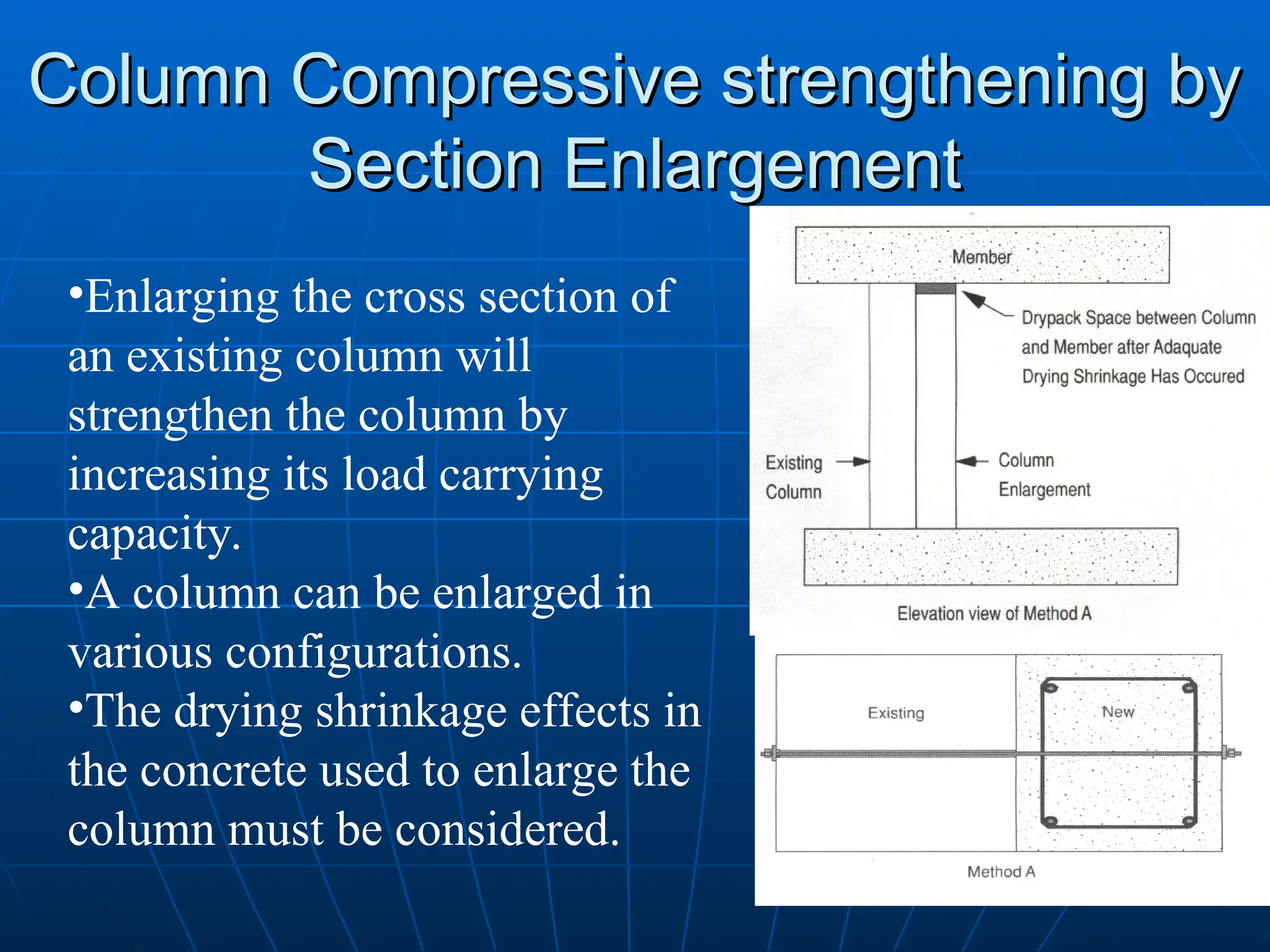 Column Compressive strengthening by Section Enlargement

•Enlarging the cross section of an existing column will strengthen the column by increasing its load carrying capacity.
•A column can be enlarged in various configurations.
•The drying shrinkage effects in the concrete used to enlarge the column must be considered.

Member

Drypack Space between Column and Member after Adaquate Drying Shrinkage Has Occured

Existing Column

Column Enlargement

Elevation view of Method A

Existing

New

Method A